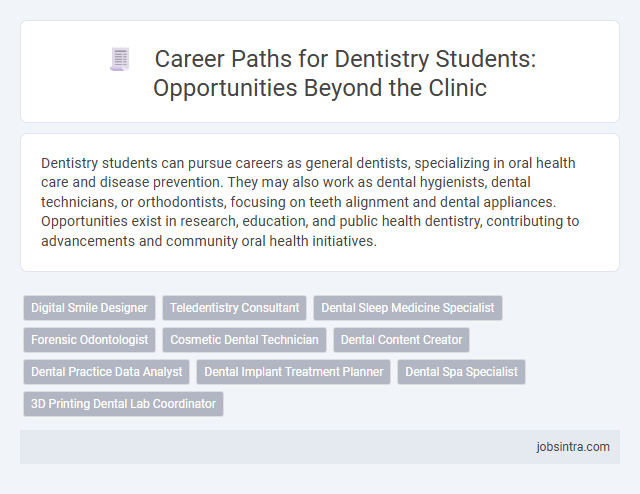 Career Paths for Dentistry Students: Opportunities Beyond the Clinic

Dentistry students can pursue careers as general dentists, specializing in oral health care and disease prevention. They may also work as dental hygienists, dental technicians, or orthodontists, focusing on teeth alignment and dental appliances. Opportunities exist in research, education, and public health dentistry, contributing to advancements and community oral health initiatives.

Digital Smile Designer
Teledentistry Consultant
Dental Sleep Medicine Specialist
Forensic Odontologist
Cosmetic Dental Technician
Dental Content Creator
Dental Practice Data Analyst
Dental Implant Treatment Planner
Dental Spa Specialist
3D Printing Dental Lab Coordinator

jobsintra.com